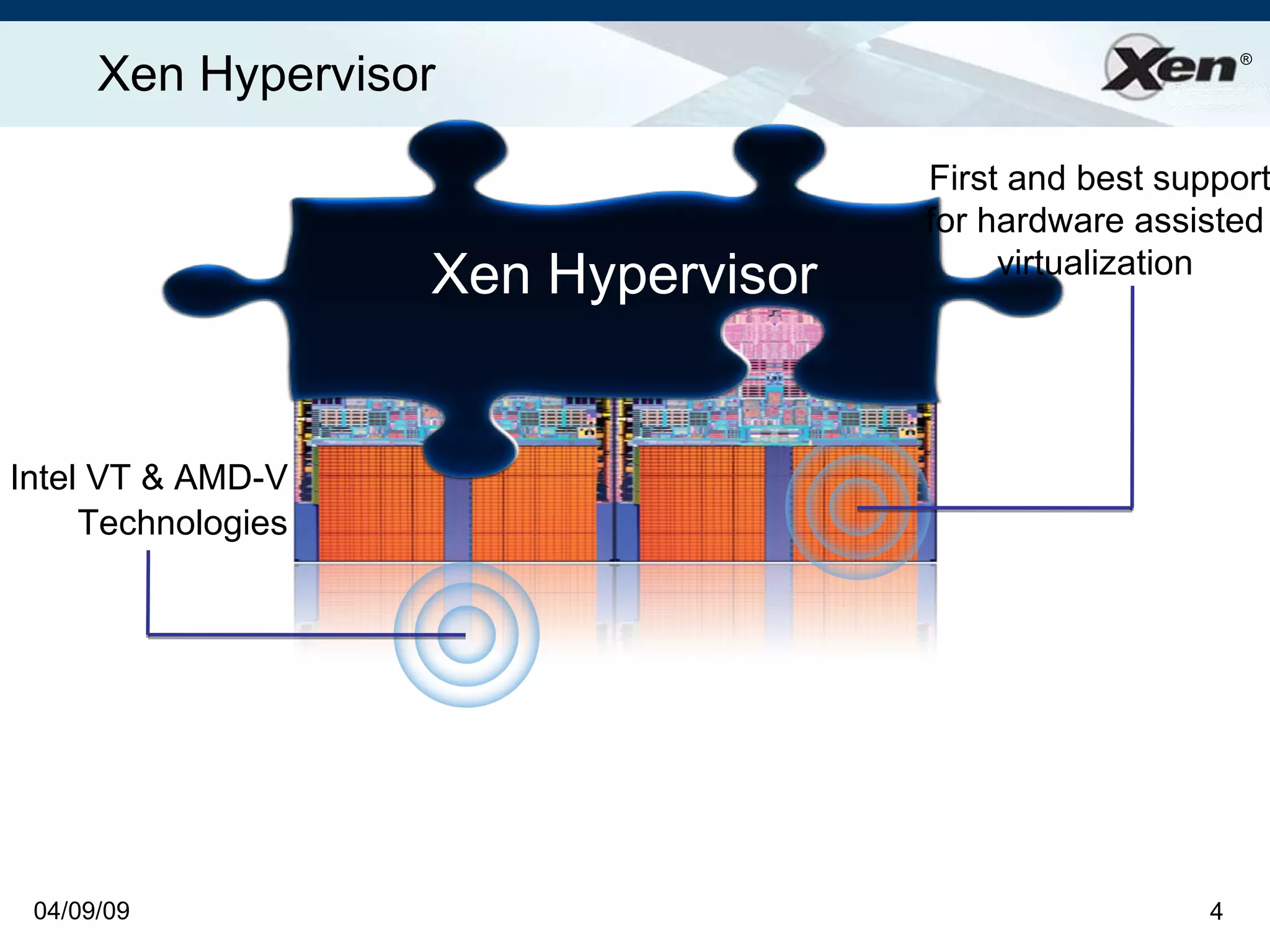 Xen Hypervisor

Xen®

Xen Hypervisor

First and best support for hardware assisted virtualization

Intel VT & AMD-V Technologies

04/09/09

4